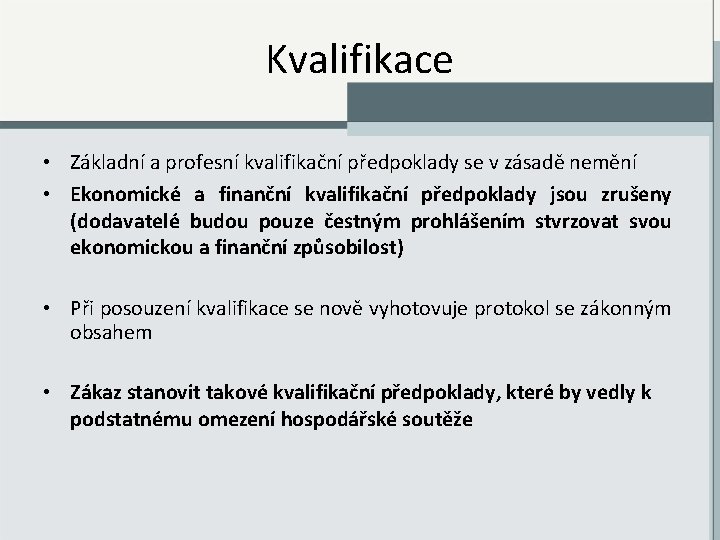 Kvalifikace

• Základní a profesní kvalifikační předpoklady se v zásadě nemění

• Ekonomické a finanční kvalifikační předpoklady jsou zrušeny (dodavatelé budou pouze čestným prohlášením stvrzovat svou ekonomickou a finanční způsobilost)

• Při posouzení kvalifikace se nově vyhotovuje protokol se zákonným obsahem

• Zákaz stanovit takové kvalifikační předpoklady, které by vedly k podstatnému omezení hospodářské soutěže